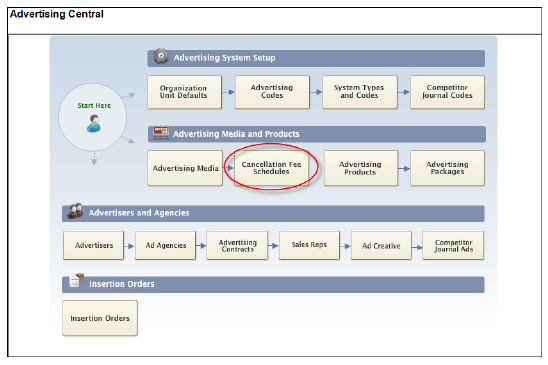 Advertising Central

Start Here

Advertising System Setup

Organization Unit Defaults

Advertising Codes

System Types and Codes

Competitor Journal Codes

Advertising Media and Products

Advertising Media

Cancellation Fee Schedules

Advertising Products

Advertising Packages

Advertisers and Agencies

Advertisers

Ad Agencies

Advertising Contracts

Sales Reps

Ad Creative

Competitor Journal Ads

Insertion Orders

Insertion Orders